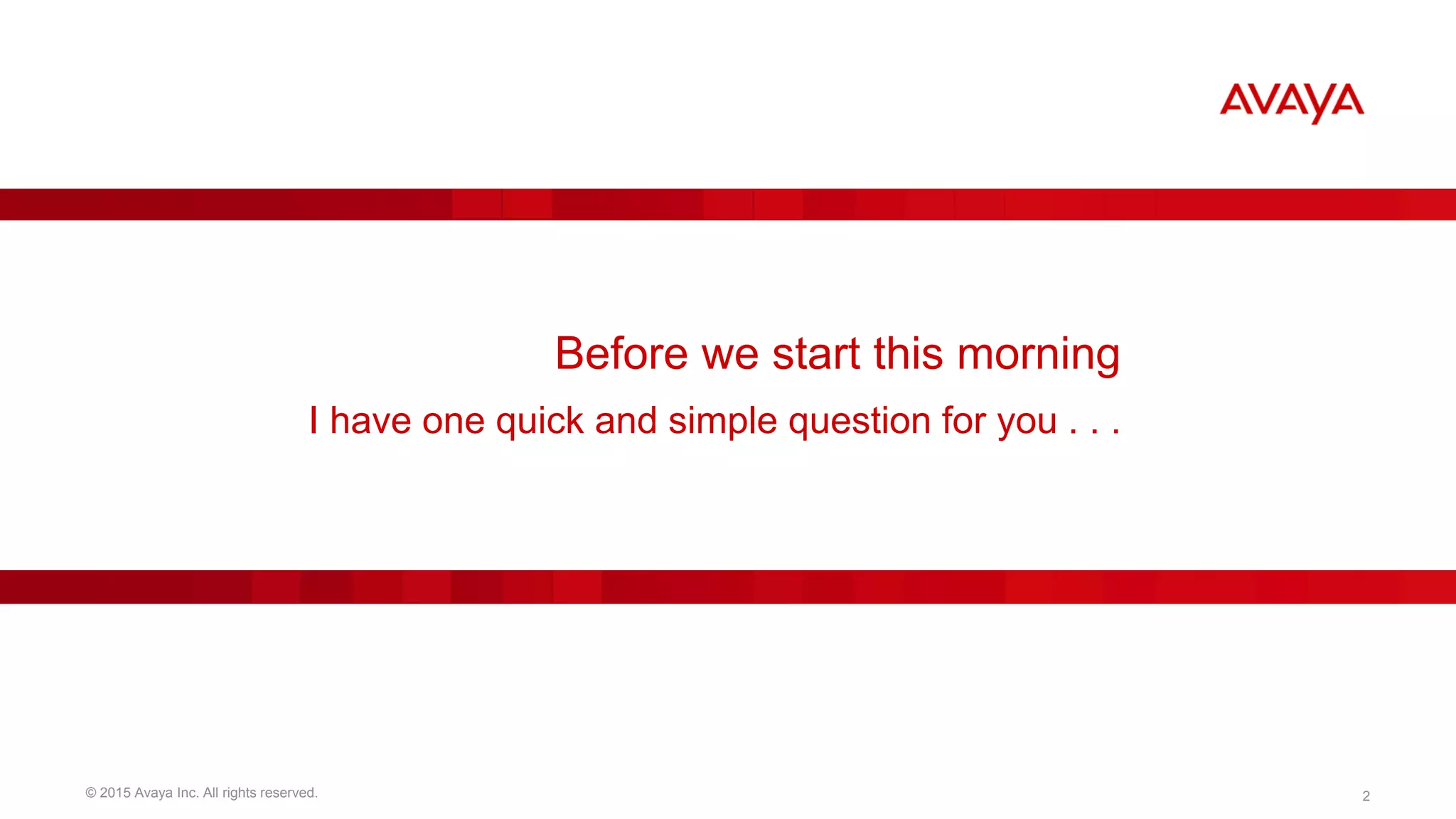 AVAYA

Before we start this morning

I have one quick and simple question for you . . .

© 2015 Avaya Inc. All rights reserved.

2